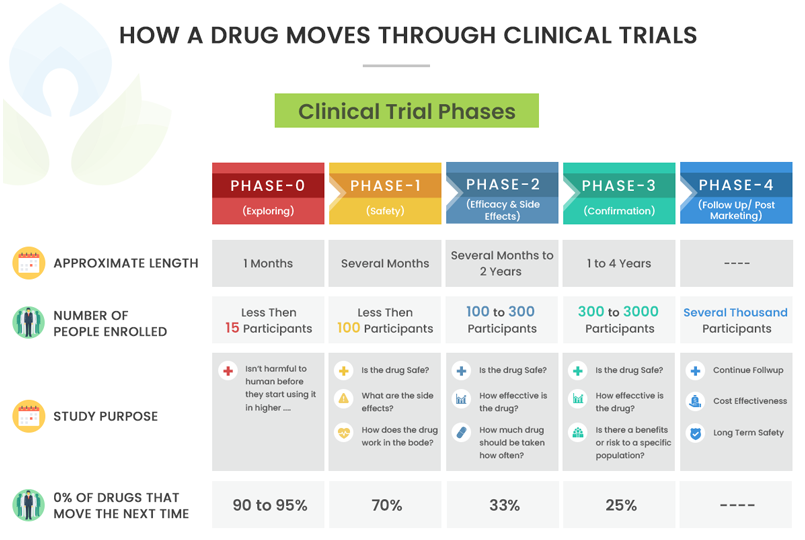 HOW A DRUG MOVES THROUGH CLINICAL TRIALS

Clinical Trial Phases

| | PHASE-0 (Exploring) | PHASE-1 (Safety) | PHASE-2 (Efficacy & Side Effects) | PHASE-3 (Confirmation) | PHASE-4 (Follow Up/ Post Marketing) |
|---|---|---|---|---|---|
| APPROXIMATE LENGTH | 1 Months | Several Months | Several Months to 2 Years | 1 to 4 Years | ---- |
| NUMBER OF PEOPLE ENROLLED | Less Then 15 Participants | Less Then 100 Participants | 100 to 300 Participants | 300 to 3000 Participants | Several Thousand Participants |
| STUDY PURPOSE | Isn't harmful to human before they start using it in higher .... | Is the drug Safe? What are the side effects? How does the drug work in the bode? | Is the drug Safe? How effecctive is the drug? How much drug should be taken how often? | Is the drug Safe? How effecctive is the drug? Is there a benefits or risk to a specific population? | Continue Follwup Cost Effectiveness Long Term Safety |
| 0% OF DRUGS THAT MOVE THE NEXT TIME | 90 to 95% | 70% | 33% | 25% | ---- |